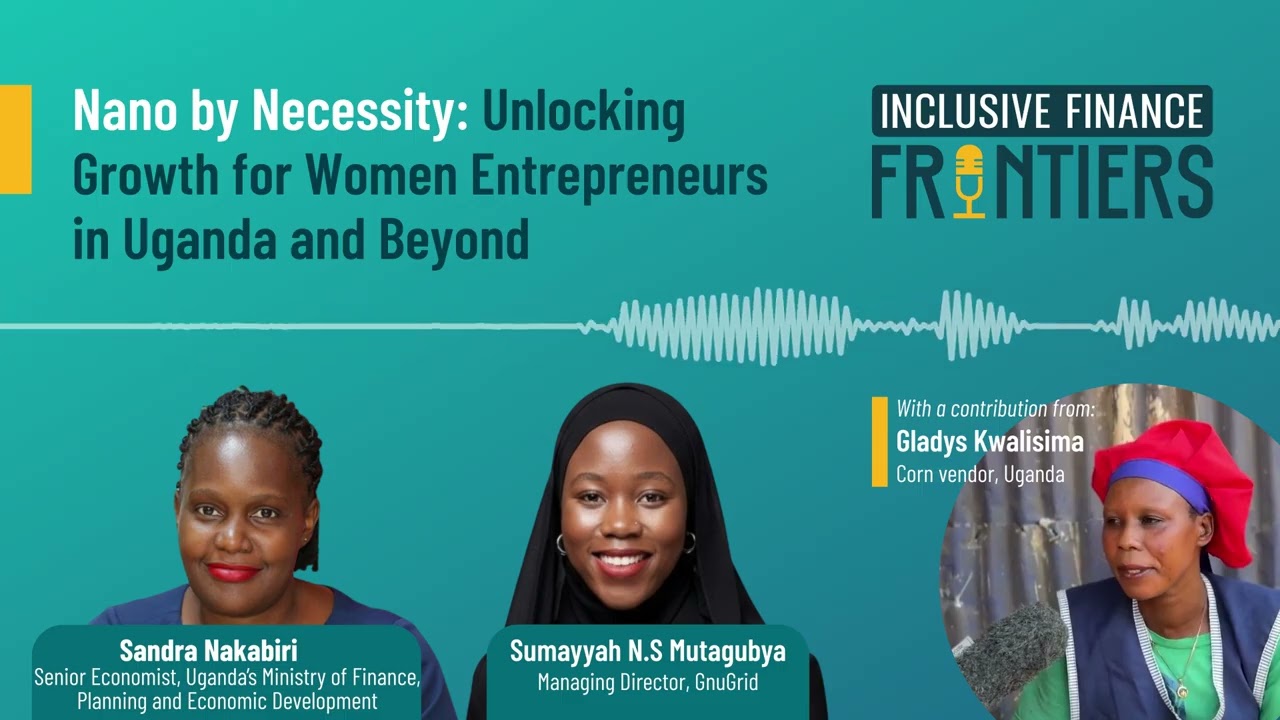 Nano by Necessity: Unlocking Growth for Women Entrepreneurs in Uganda and Beyond

INCLUSIVE FINANCE FRONTIERS

With a contribution from:
Gladys Kwalisima
Corn vendor, Uganda

Sandra Nakabiri
Senior Economist, Uganda's Ministry of Finance, Planning and Economic Development

Sumayyah N.S Mutagubya
Managing Director, GnuGrid